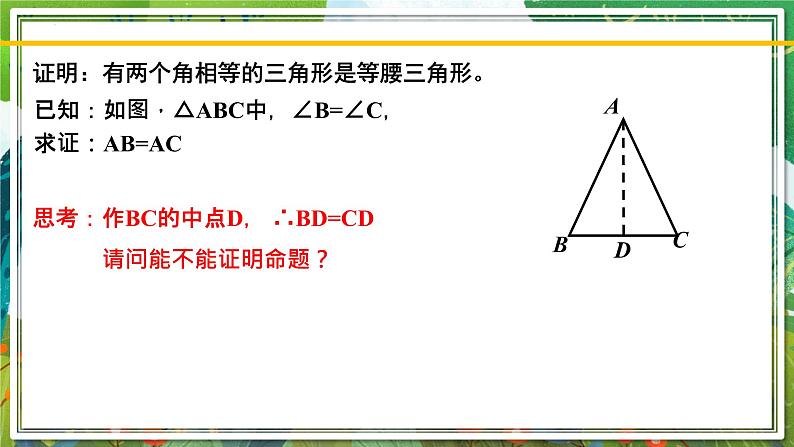 证明：有两个角相等的三角形是等腰三角形。

已知：如图，$\triangle ABC$中，$\angle B=\angle C$,

求证：$AB=AC$

思考：作BC的中点D，$\therefore BD=CD$

请问能不能证明命题？

A

B

D

C